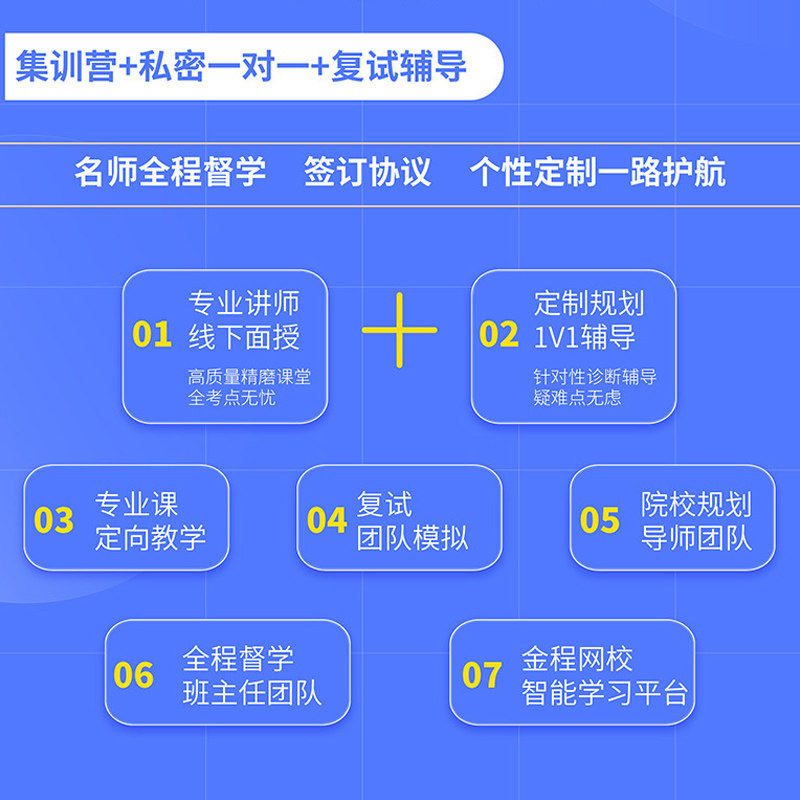 集训营+私密一对一+复试辅导

名师全程督学　签订协议　个性定制一路护航

01 专业讲师
线下面授
高质量精磨课堂
全考点无忧

+

02 定制规划
1V1辅导
针对性诊断辅导
疑难点无虑

03 专业课
定向教学

04 复试
团队模拟

05 院校规划
导师团队

06 全程督学
班主任团队

07 金程网校
智能学习平台